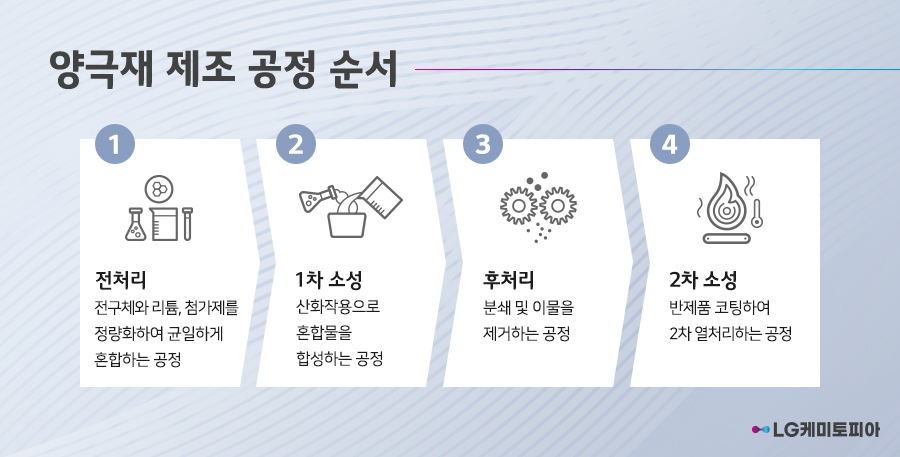 양극재 제조 공정 순서

1

전처리

전구체와 리튬, 첨가제를 정량화하여 균일하게 혼합하는 공정

2

1차 소성

산화작용으로 혼합물을 합성하는 공정

3

후처리

분쇄 및 이물을 제거하는 공정

4

2차 소성

반제품 코팅하여 2차 열처리하는 공정

LG케미토피아